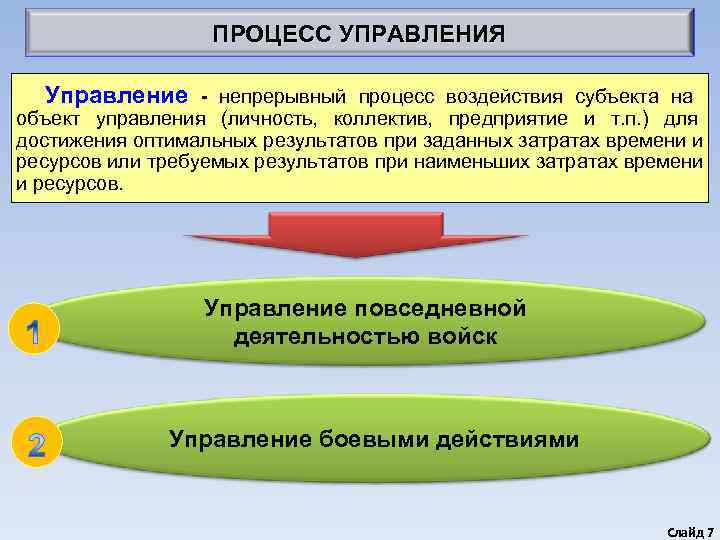 ПРОЦЕСС УПРАВЛЕНИЯ

Управление - непрерывный процесс воздействия субъекта на объект управления (личность, коллектив, предприятие и т.п.) для достижения оптимальных результатов при заданных затратах времени и ресурсов или требуемых результатов при наименьших затратах времени и ресурсов.

1

Управление повседневной деятельностью войск

2

Управление боевыми действиями

Слайд 7